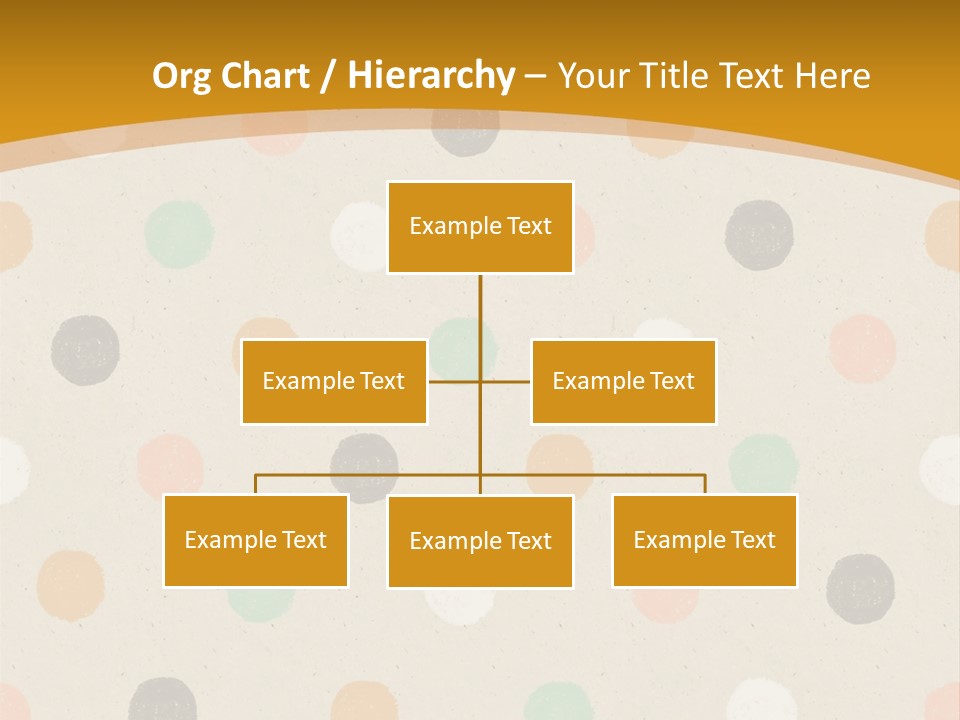 Org Chart / Hierarchy – Your Title Text Here

Example Text

Example Text

Example Text

Example Text

Example Text

Example Text